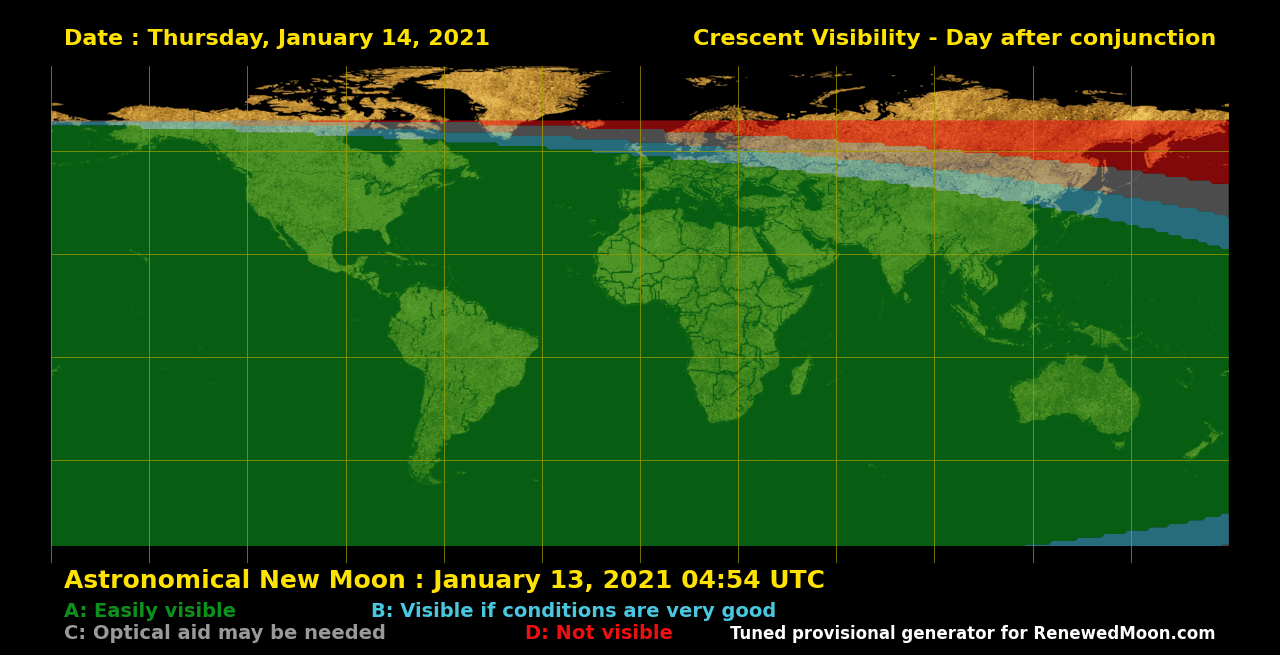 Date : Thursday, January 14, 2021

Crescent Visibility - Day after conjunction

Astronomical New Moon : January 13, 2021 04:54 UTC

A: Easily visible
B: Visible if conditions are very good
C: Optical aid may be needed
D: Not visible
Tuned provisional generator for RenewedMoon.com